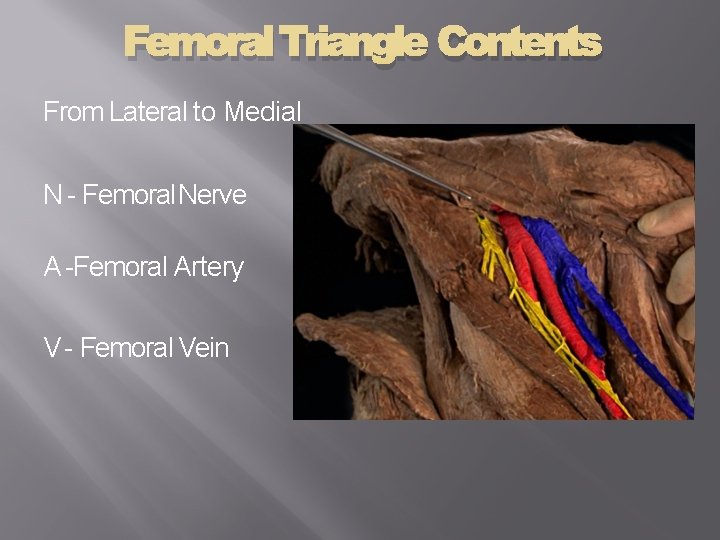 Femoral Triangle Contents

From Lateral to Medial

N - Femoral Nerve

A -Femoral Artery

V - Femoral Vein